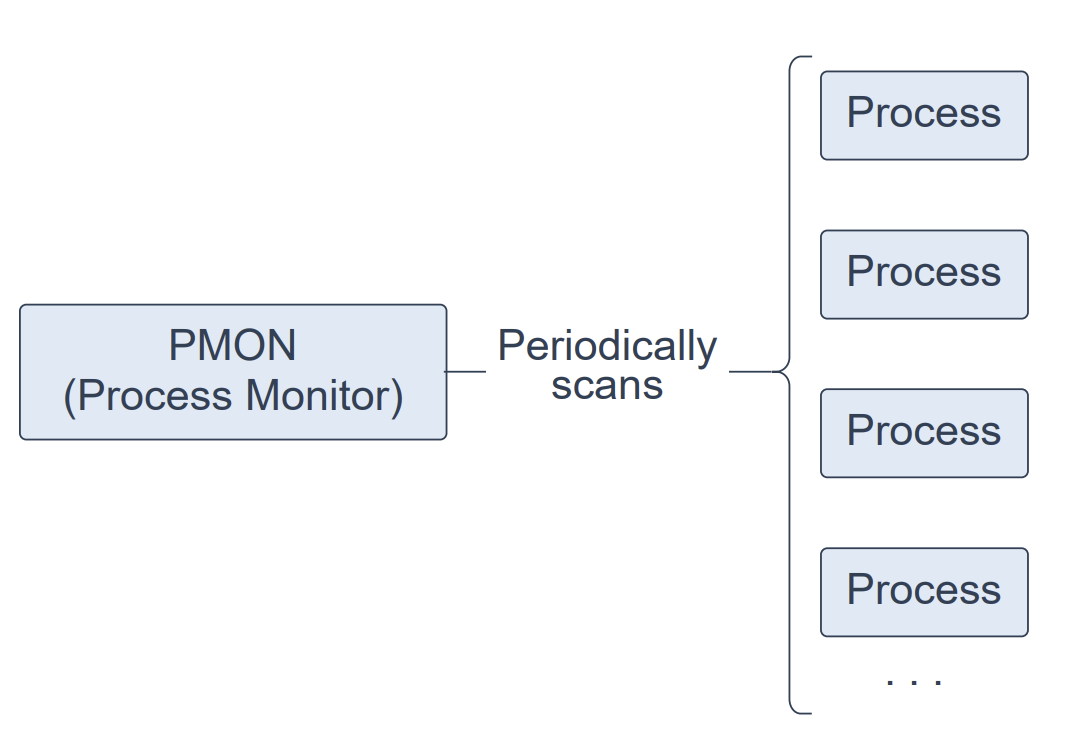 PMON
(Process Monitor)

Periodically scans

Process

Process

Process

Process

. . .